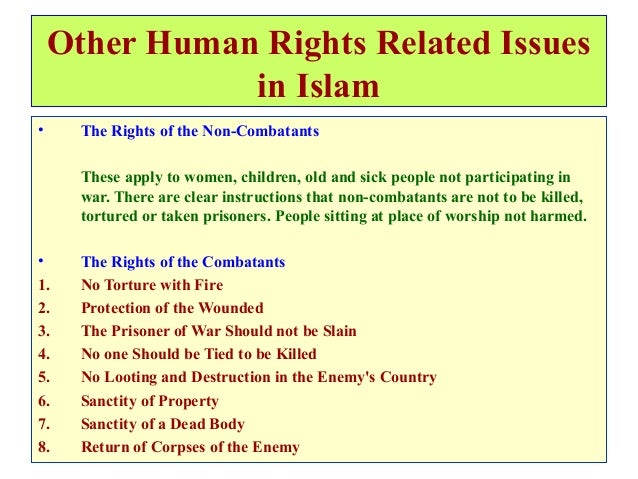 Other Human Rights Related Issues in Islam

• The Rights of the Non-Combatants

These apply to women, children, old and sick people not participating in war. There are clear instructions that non-combatants are not to be killed, tortured or taken prisoners. People sitting at place of worship not harmed.

• The Rights of the Combatants
1. No Torture with Fire
2. Protection of the Wounded
3. The Prisoner of War Should not be Slain
4. No one Should be Tied to be Killed
5. No Looting and Destruction in the Enemy's Country
6. Sanctity of Property
7. Sanctity of a Dead Body
8. Return of Corpses of the Enemy